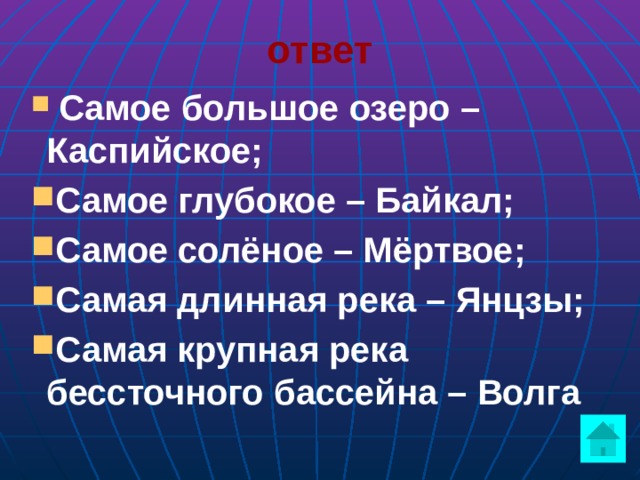 ответ

Самое большое озеро – Каспийское;

Самое глубокое – Байкал;

Самое солёное – Мёртвое;

Самая длинная река – Янцзы;

Самая крупная река бессточного бассейна – Волга